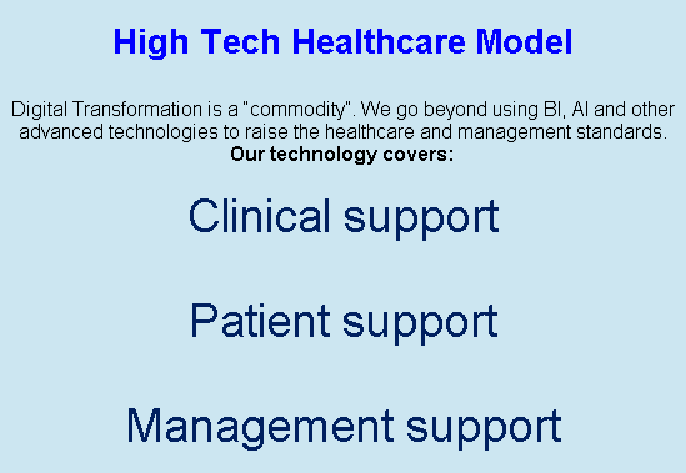 High Tech Healthcare Model

Digital Transformation is a "commodity". We go beyond using BI, AI and other advanced technologies to raise the healthcare and management standards.
Our technology covers:

Clinical support

Patient support

Management support